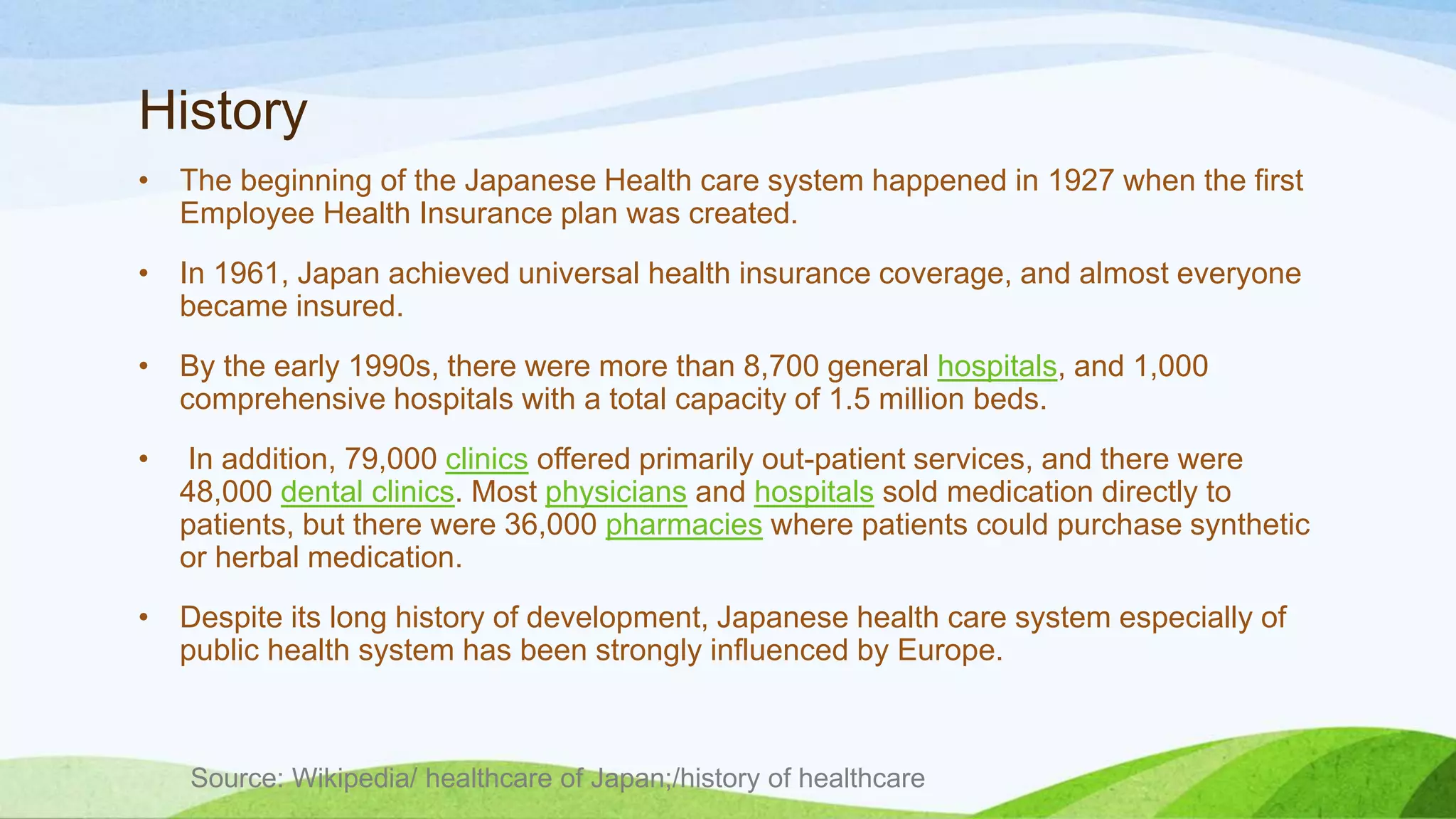 History

• The beginning of the Japanese Health care system happened in 1927 when the first Employee Health Insurance plan was created.

• In 1961, Japan achieved universal health insurance coverage, and almost everyone became insured.

• By the early 1990s, there were more than 8,700 general hospitals, and 1,000 comprehensive hospitals with a total capacity of 1.5 million beds.

• In addition, 79,000 clinics offered primarily out-patient services, and there were 48,000 dental clinics. Most physicians and hospitals sold medication directly to patients, but there were 36,000 pharmacies where patients could purchase synthetic or herbal medication.

• Despite its long history of development, Japanese health care system especially of public health system has been strongly influenced by Europe.

Source: Wikipedia/ healthcare of Japan;/history of healthcare